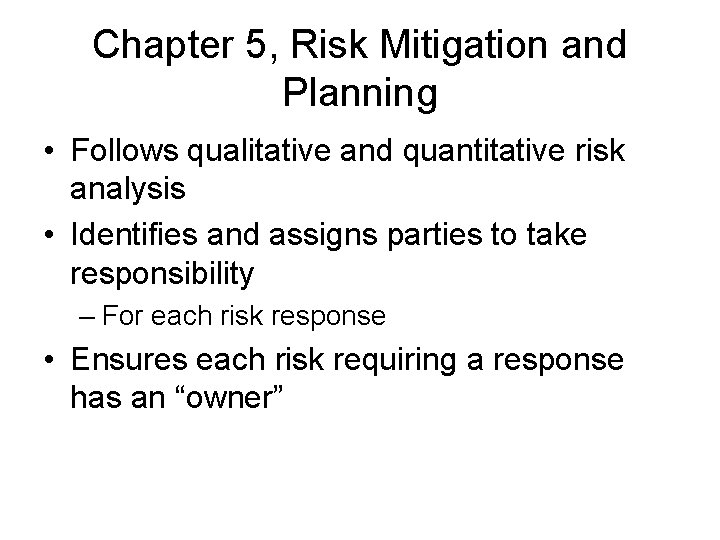 Chapter 5, Risk Mitigation and Planning

• Follows qualitative and quantitative risk analysis
• Identifies and assigns parties to take responsibility
– For each risk response
• Ensures each risk requiring a response has an “owner”